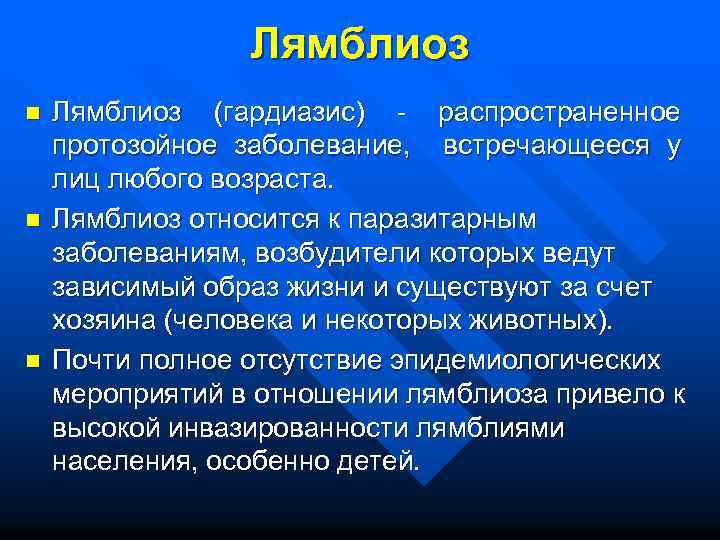 Лямблиоз

Лямблиоз (гардиазис) - распространенное протозойное заболевание, встречающееся у лиц любого возраста.

Лямблиоз относится к паразитарным заболеваниям, возбудители которых ведут зависимый образ жизни и существуют за счет хозяина (человека и некоторых животных).

Почти полное отсутствие эпидемиологических мероприятий в отношении лямблиоза привело к высокой инвазированности лямблиями населения, особенно детей.